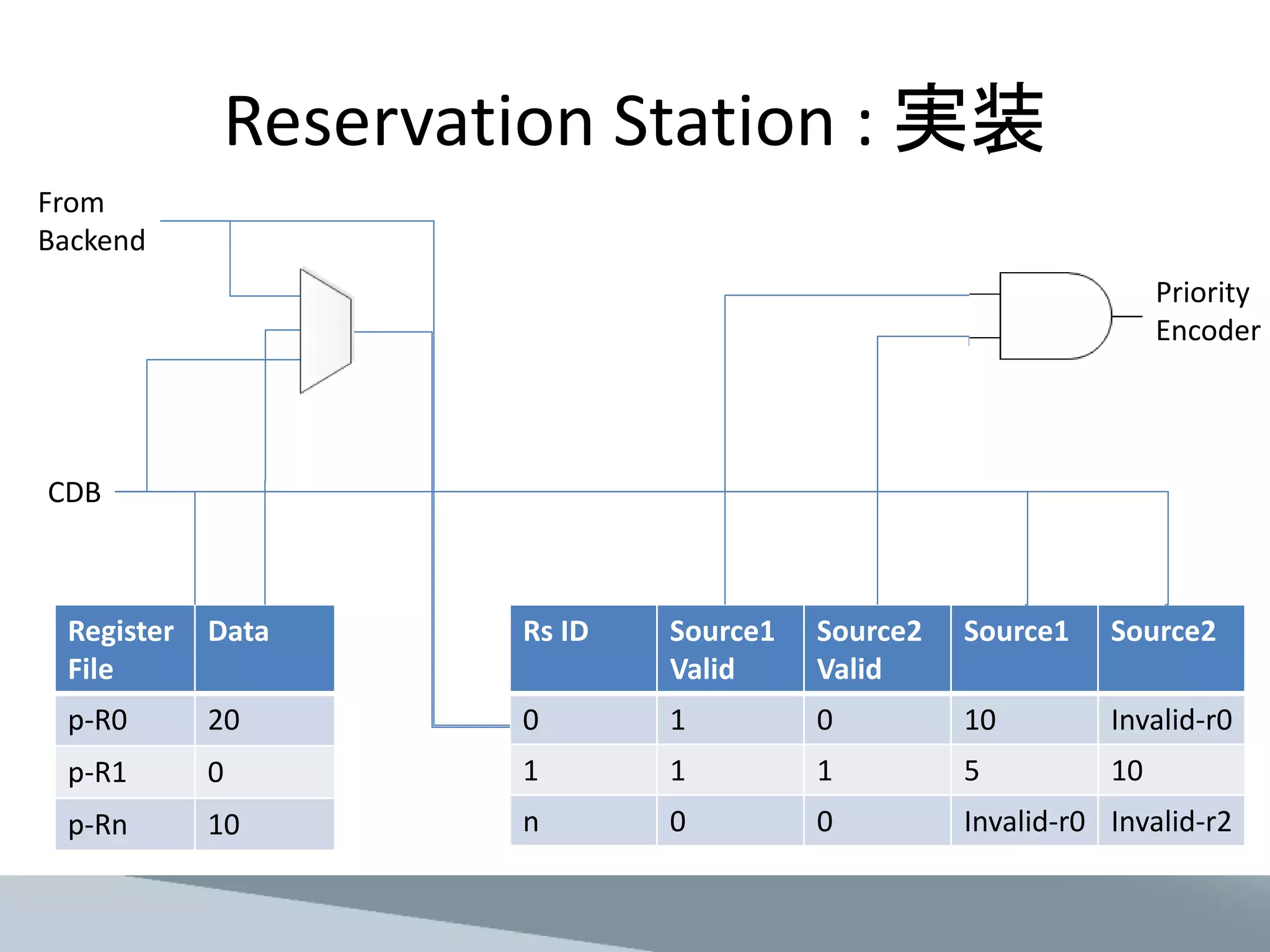 Reservation Station : 実装

From Backend

Priority Encoder

CDB

| Register File | Data |
|---|---|
| p-R0 | 20 |
| p-R1 | 0 |
| p-Rn | 10 |

| Rs ID | Source1 Valid | Source2 Valid | Source1 | Source2 |
|---|---|---|---|---|
| 0 | 1 | 0 | 10 | Invalid-r0 |
| 1 | 1 | 1 | 5 | 10 |
| n | 0 | 0 | Invalid-r0 | Invalid-r2 |